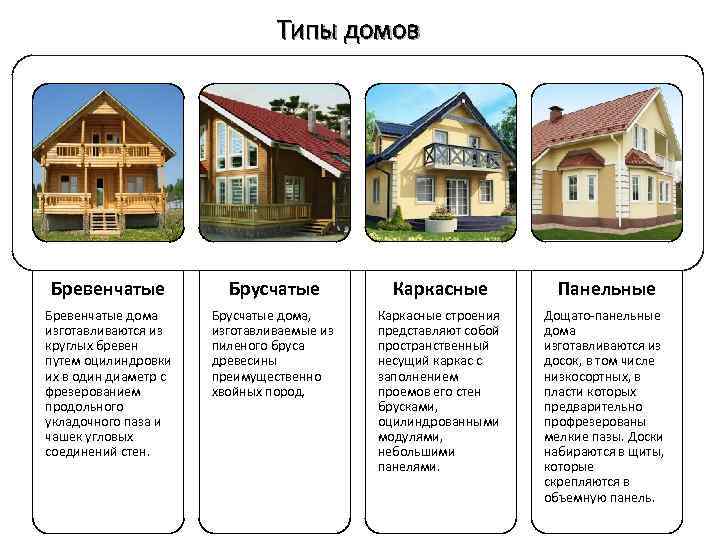 Типы домов

Бревенчатые

Бревенчатые дома изготавливаются из круглых бревен путем оцилиндровки их в один диаметр с фрезерованием продольного укладочного паза и чашек угловых соединений стен.

Брусчатые

Брусчатые дома, изготавливаемые из пиленого бруса древесины преимущественно хвойных пород.

Каркасные

Каркасные строения представляют собой пространственный несущий каркас с заполнением проемов его стен брусками, оцилиндрованными модулями, небольшими панелями.

Панельные

Дощато-панельные дома изготавливаются из досок, в том числе низкосортных, в пласти которых предварительно профрезерованы мелкие пазы. Доски набираются в щиты, которые скрепляются в объемную панель.